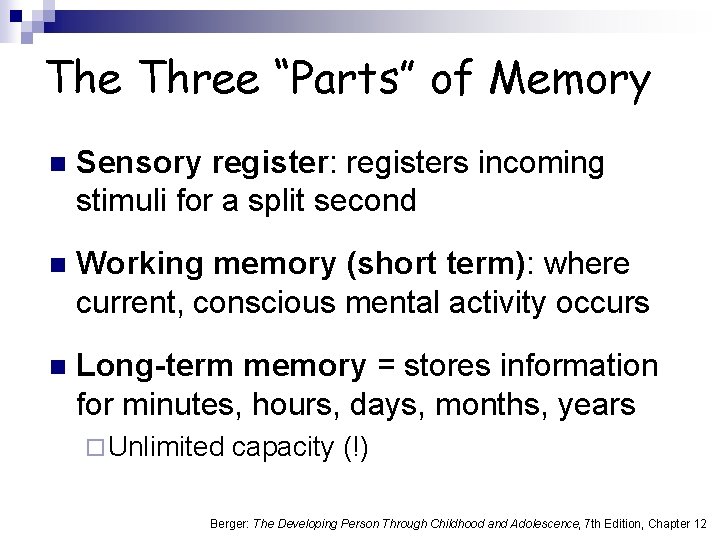 The Three “Parts” of Memory

Sensory register: registers incoming stimuli for a split second

Working memory (short term): where current, conscious mental activity occurs

Long-term memory = stores information for minutes, hours, days, months, years

Unlimited capacity (!)

Berger: The Developing Person Through Childhood and Adolescence, 7th Edition, Chapter 12